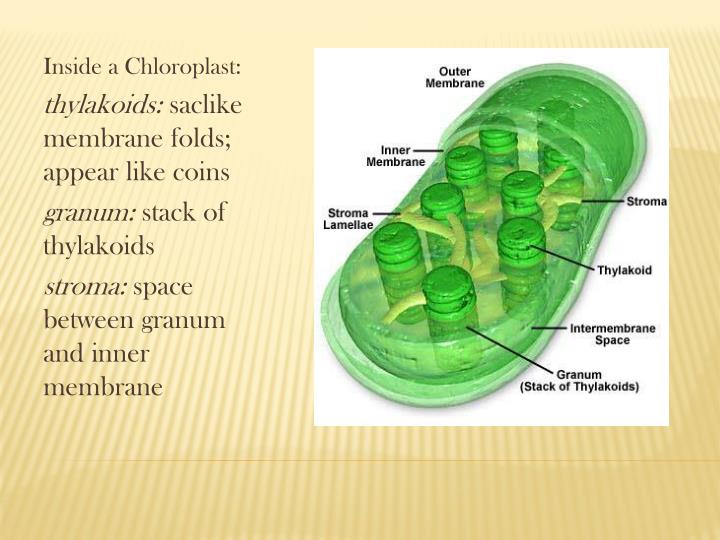 Inside a Chloroplast:

thylakoids: saclike membrane folds; appear like coins

granum: stack of thylakoids

stroma: space between granum and inner membrane

Outer Membrane

Inner Membrane

Stroma Lamellae

Stroma

Thylakoid

Intermembrane Space

Granum (Stack of Thylakoids)